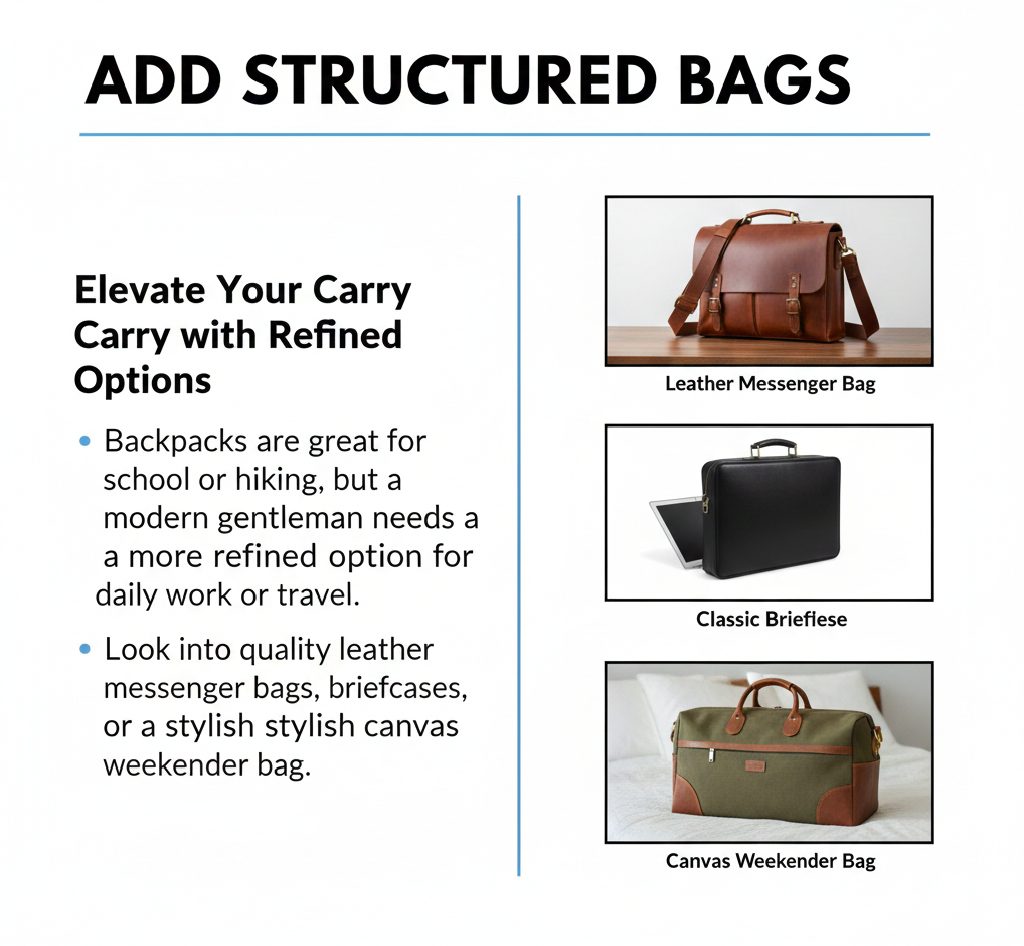 ADD STRUCTURED BAGS

Elevate Your Carry Carry with Refined Options

• Backpacks are great for school or hiking, but a modern gentleman needs a a more refined option for daily work or travel.

• Look into quality leather messenger bags, briefcases, or a stylish stylish canvas weekender bag.

Leather Messenger Bag

Classic Brieflese

Canvas Weekender Bag